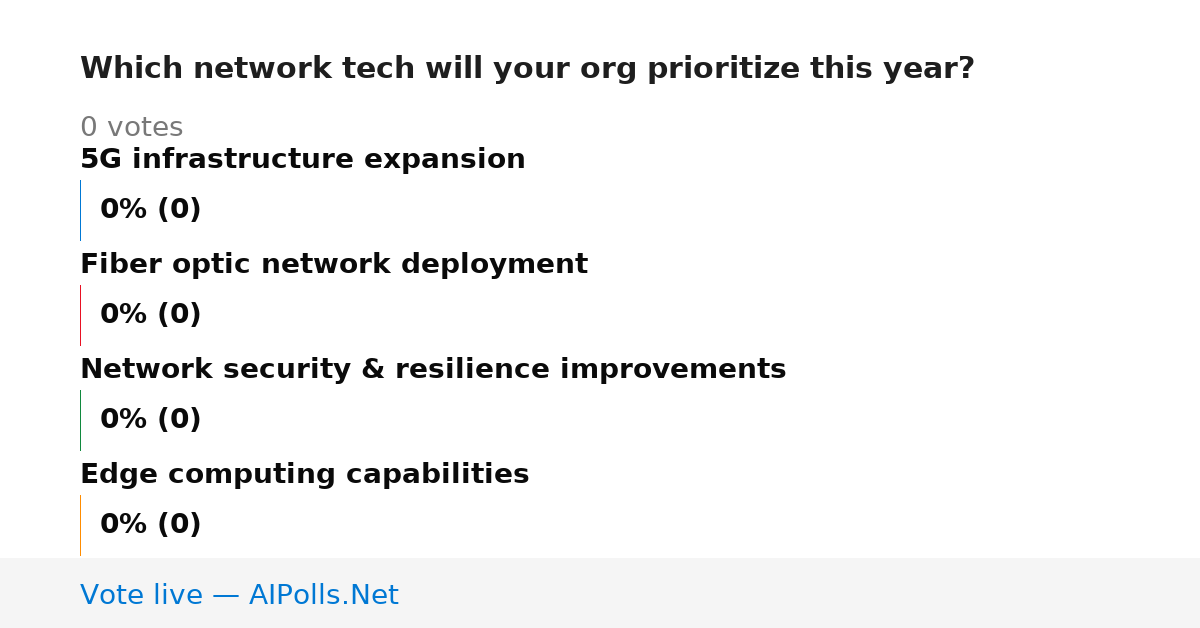 Which network tech will your org prioritize this year?

0 votes

5G infrastructure expansion

0% (0)

Fiber optic network deployment

0% (0)

Network security & resilience improvements

0% (0)

Edge computing capabilities

0% (0)

Vote live — AIPolls.Net